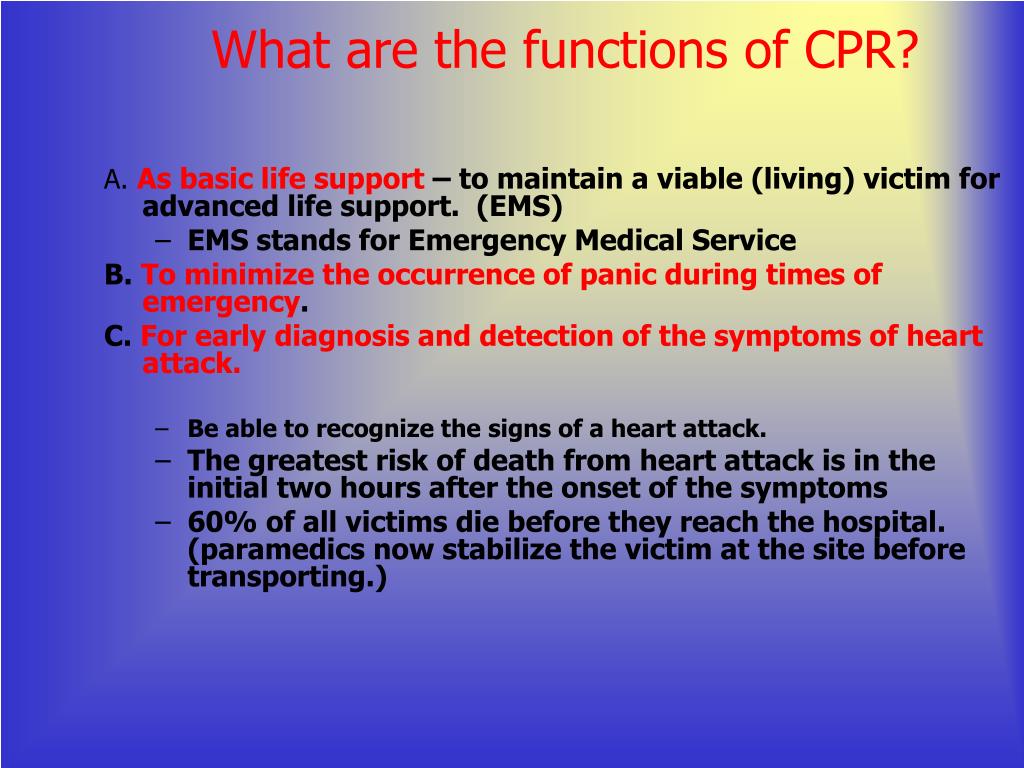 What are the functions of CPR?

A. As basic life support – to maintain a viable (living) victim for advanced life support. (EMS)

– EMS stands for Emergency Medical Service

B. To minimize the occurrence of panic during times of emergency.

C. For early diagnosis and detection of the symptoms of heart attack.

– Be able to recognize the signs of a heart attack.

– The greatest risk of death from heart attack is in the initial two hours after the onset of the symptoms

– 60% of all victims die before they reach the hospital. (paramedics now stabilize the victim at the site before transporting.)